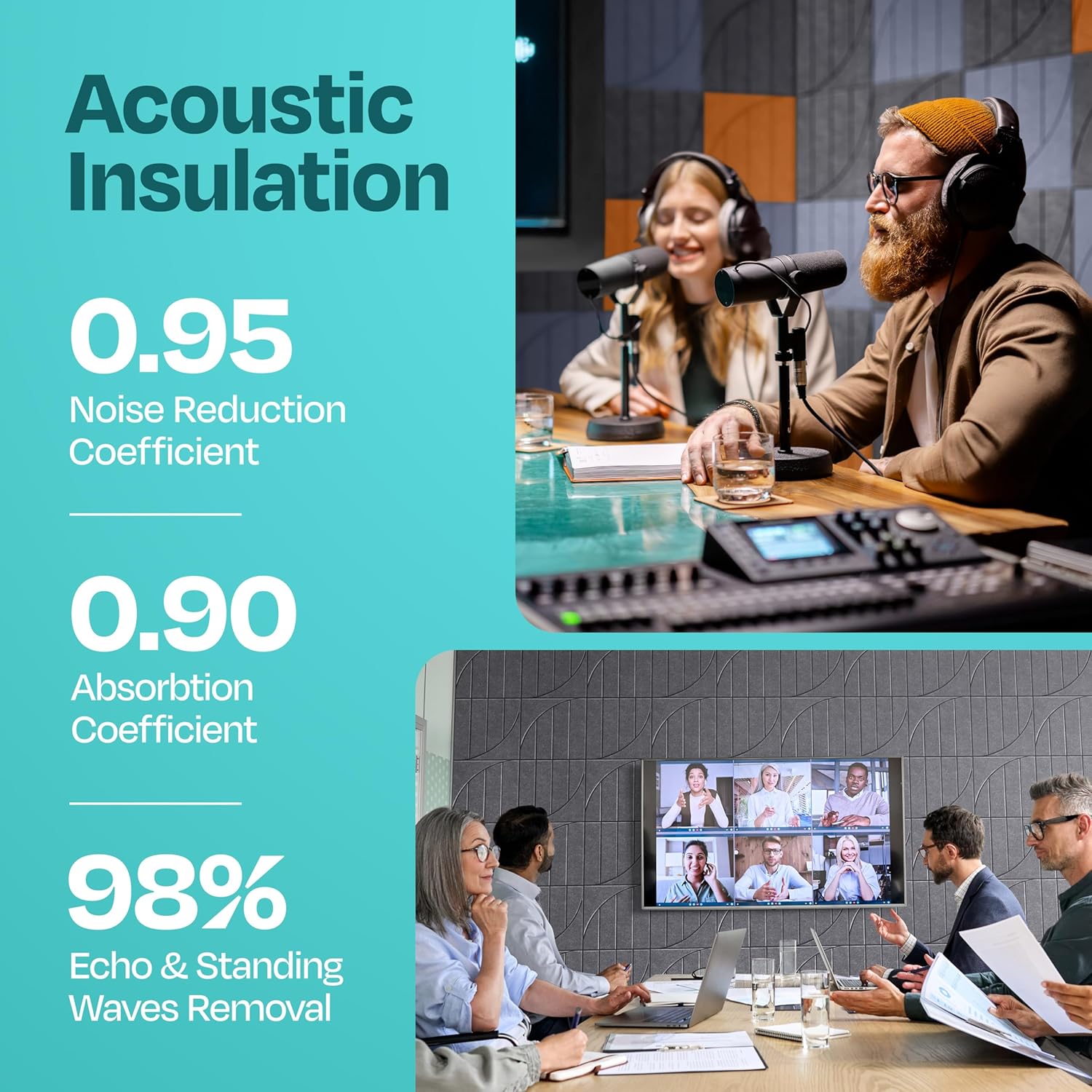 Acoustic Insulation

0.95
Noise Reduction Coefficient

0.90
Absorbtion Coefficient

98%
Echo & Standing Waves Removal